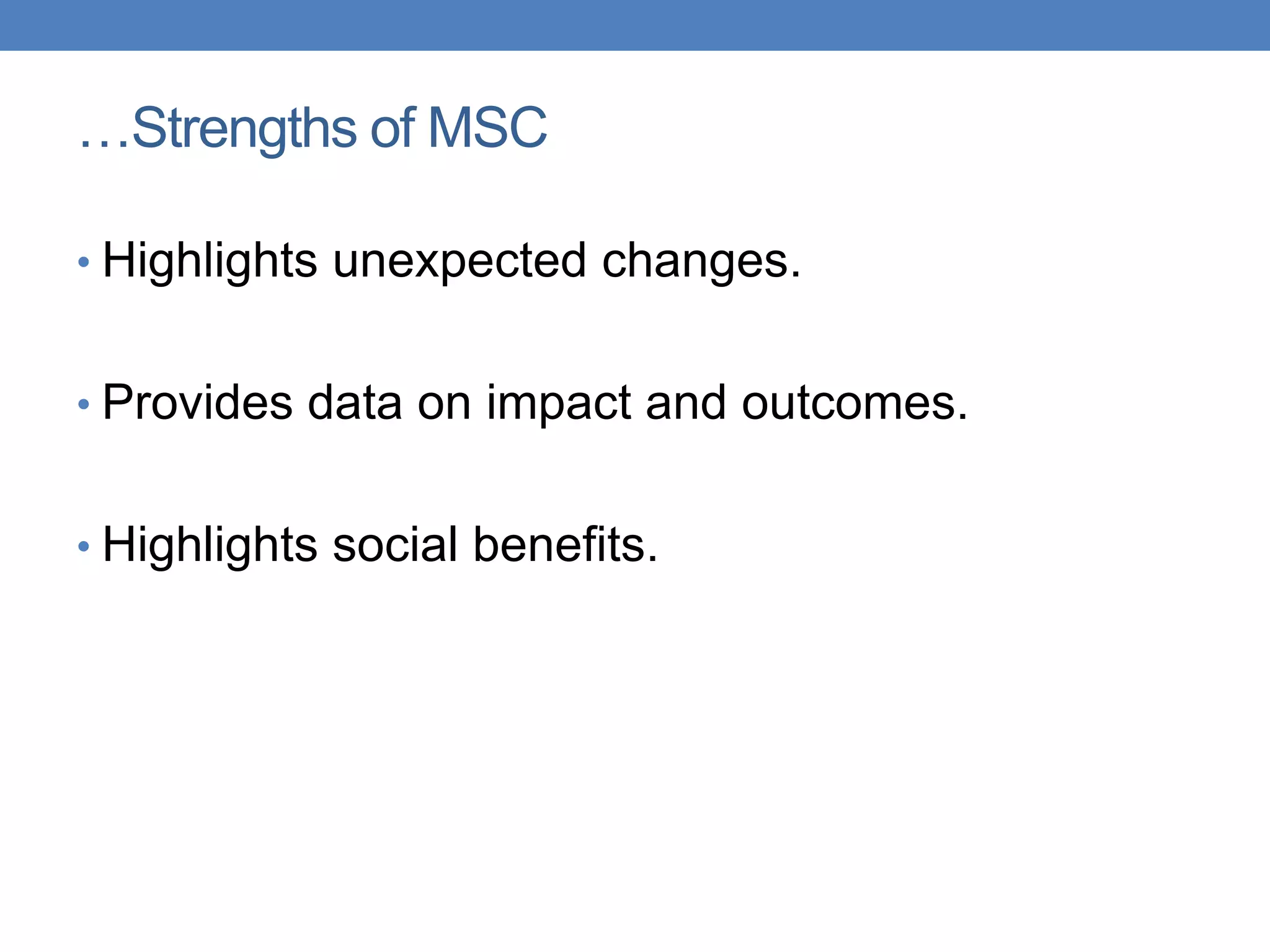 …Strengths of MSC

• Highlights unexpected changes.

• Provides data on impact and outcomes.

• Highlights social benefits.